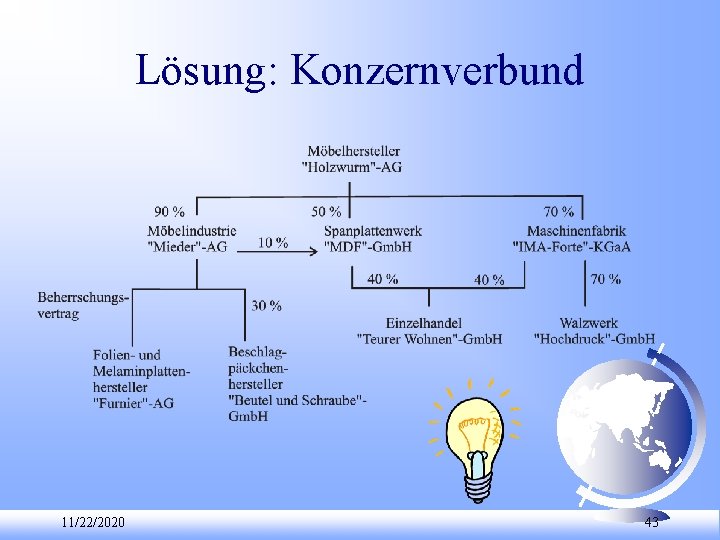 Lösung: Konzernverbund

Möbelhersteller
"Holzwurm"-AG

90 %

50 %

70 %

Möbelindustrie
"Mieder"-AG

10 %

Spanplattenwerk
"MDF"-GmbH

Maschinenfabrik
"IMA-Forte"-KGaA

Beherrschungsvertrag

30 %

40 %

40 %

70 %

Einzelhandel
"Teurer Wohnen"-GmbH

Walzwerk
"Hochdruck"-GmbH

Folien- und Melaminplattenhersteller
"Furnier"-AG

Beschlagpäckchenhersteller
"Beutel und Schraube"-GmbH

11/22/2020

43